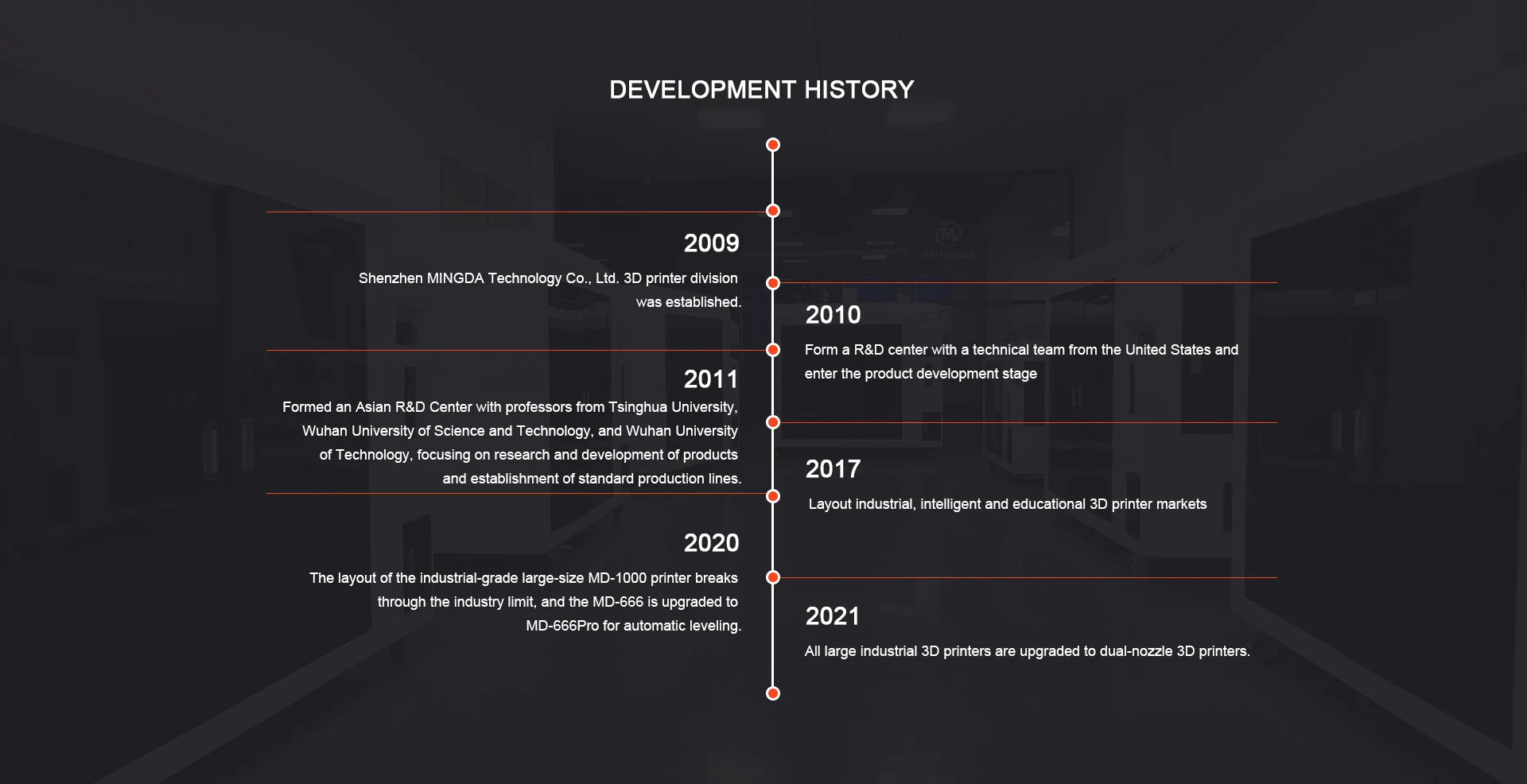 DEVELOPMENT HISTORY

2009

Shenzhen MINGDA Technology Co., Ltd. 3D printer division was established.

2010

Form a R&D center with a technical team from the United States and enter the product development stage

2011

Formed an Asian R&D Center with professors from Tsinghua University, Wuhan University of Science and Technology, and Wuhan University of Technology, focusing on research and development of products and establishment of standard production lines.

2017

Layout industrial, intelligent and educational 3D printer markets

2020

The layout of the industrial-grade large-size MD-1000 printer breaks through the industry limit, and the MD-666 is upgraded to MD-666Pro for automatic leveling.

2021

All large industrial 3D printers are upgraded to dual-nozzle 3D printers.